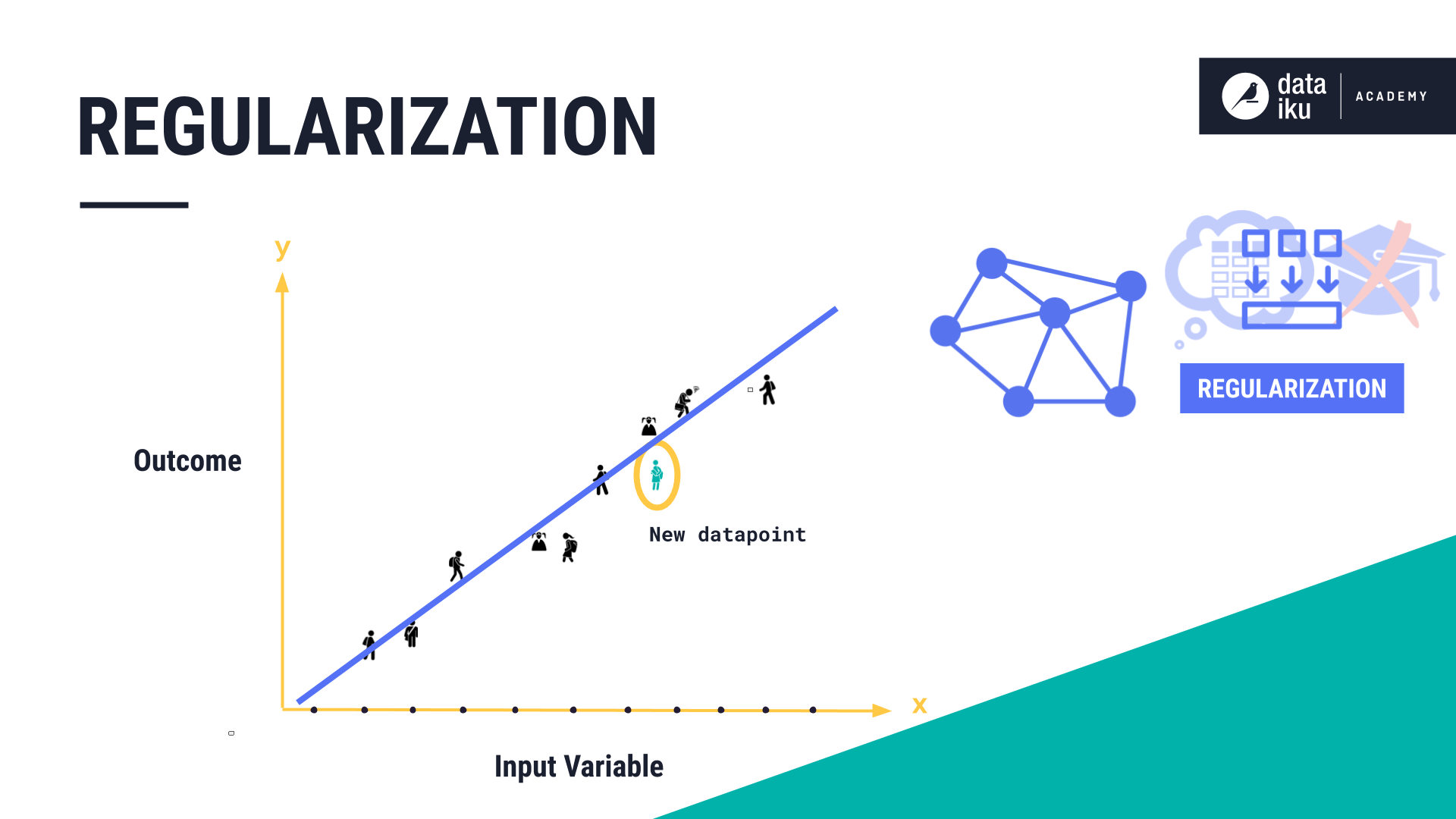 REGULARIZATION

data iku ACADEMY

y

Outcome

New datapoint

x

Input Variable

REGULARIZATION